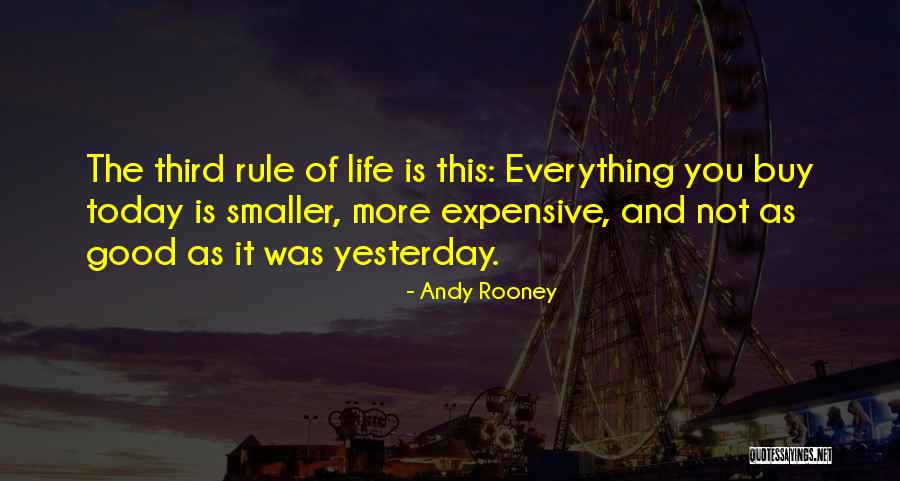 The third rule of life is this: Everything you buy today is smaller, more expensive, and not as good as it was yesterday.

- Andy Rooney

QUOTESSAYINGS.NET